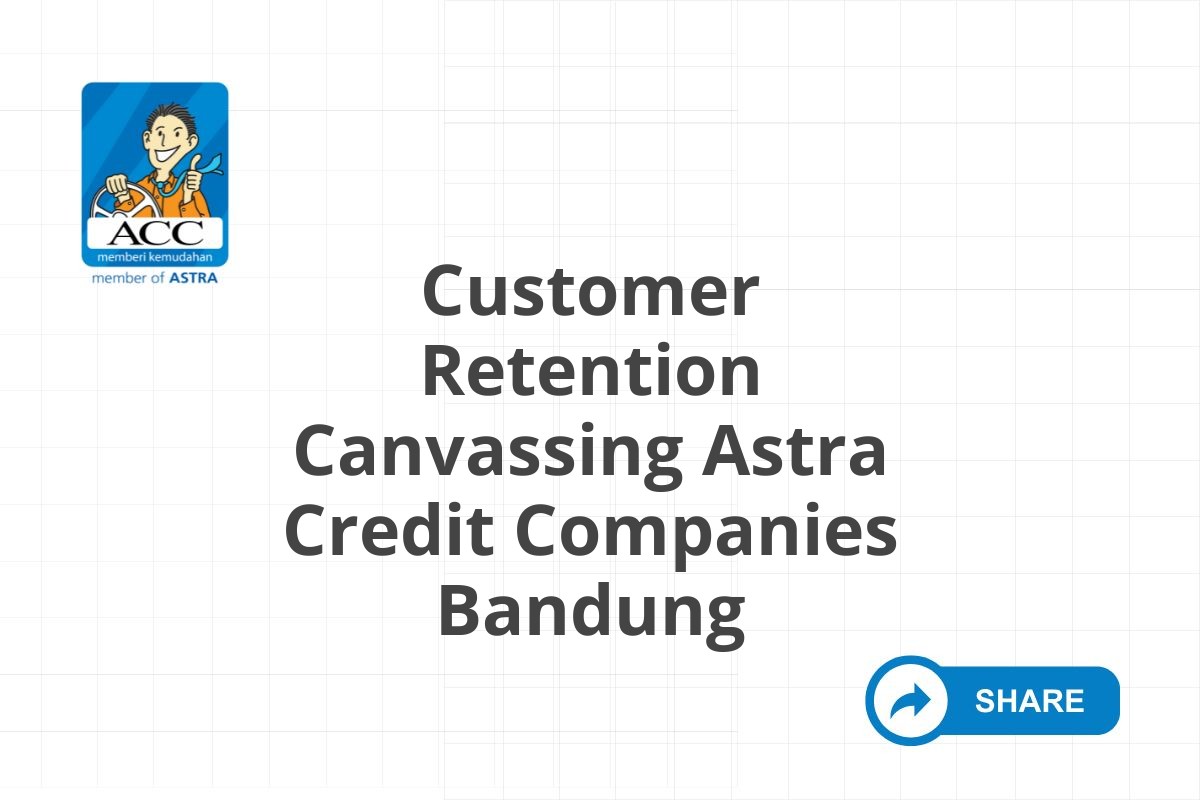 ACC
memberi kemudahan
member of ASTRA

Customer Retention Canvassing Astra Credit Companies Bandung

SHARE